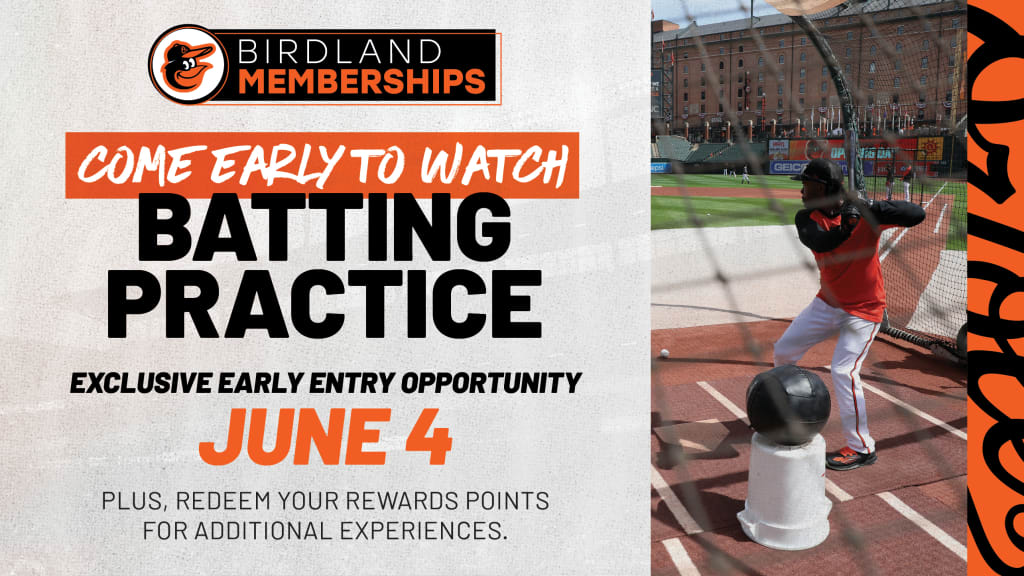 BIRDLAND MEMBERSHIPS

COME EARLY TO WATCH

BATTING PRACTICE

EXCLUSIVE EARLY ENTRY OPPORTUNITY

JUNE 4

PLUS, REDEEM YOUR REWARDS POINTS FOR ADDITIONAL EXPERIENCES.

GEICO

Orioles